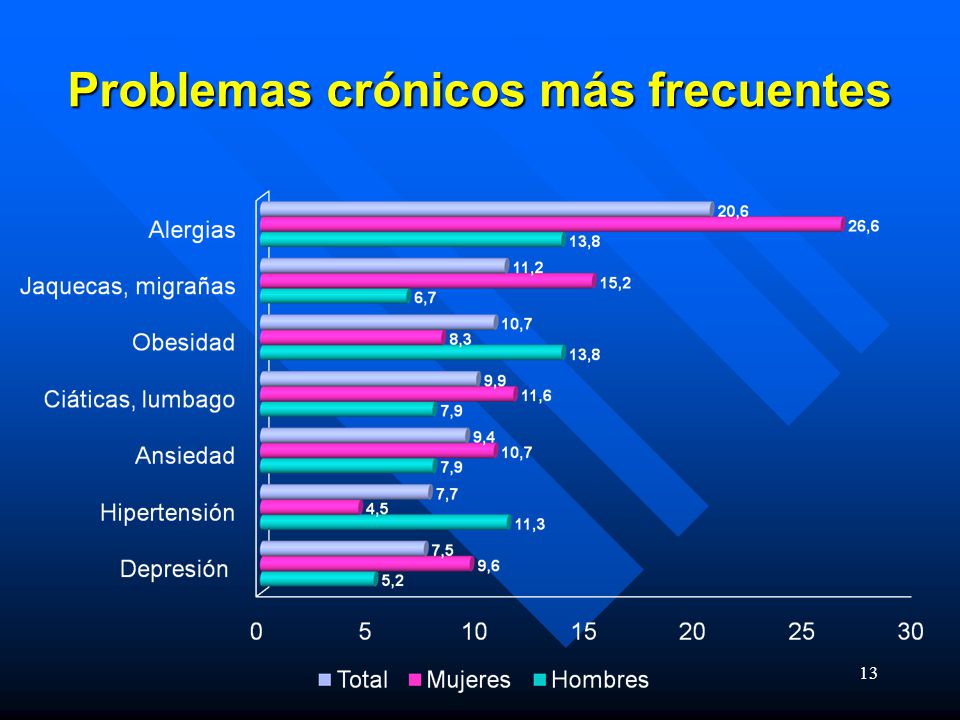 Problemas crónicos más frecuentes

Alergias
20,6
26,6
13,8

Jaquecas, migrañas
11,2
15,2
6,7

Obesidad
10,7
8,3
13,8

Ciáticas, lumbago
9,9
11,6
7,9

Ansiedad
9,4
10,7
7,9

Hipertensión
7,7
4,5
11,3

Depresión
7,5
9,6
5,2

0 5 10 15 20 25 30

Total Mujeres Hombres

13